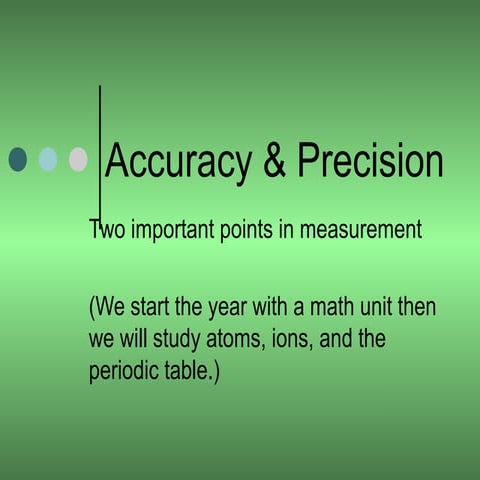 Accuracy & Precision

Two important points in measurement

(We start the year with a math unit then we will study atoms, ions, and the periodic table.)